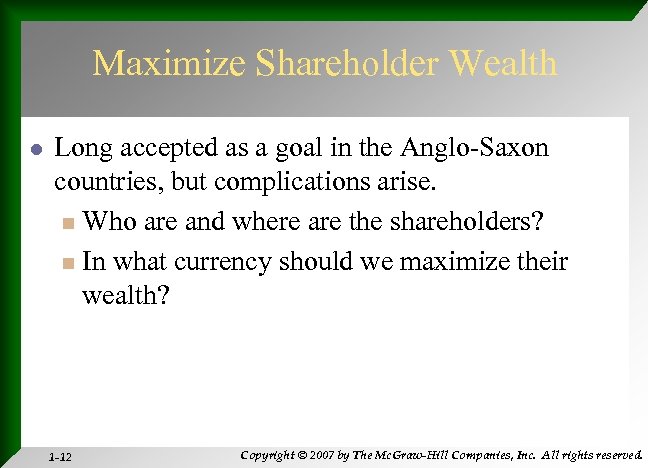 Maximize Shareholder Wealth

Long accepted as a goal in the Anglo-Saxon countries, but complications arise.

Who are and where are the shareholders?

In what currency should we maximize their wealth?

1-12

Copyright © 2007 by The McGraw-Hill Companies, Inc. All rights reserved.